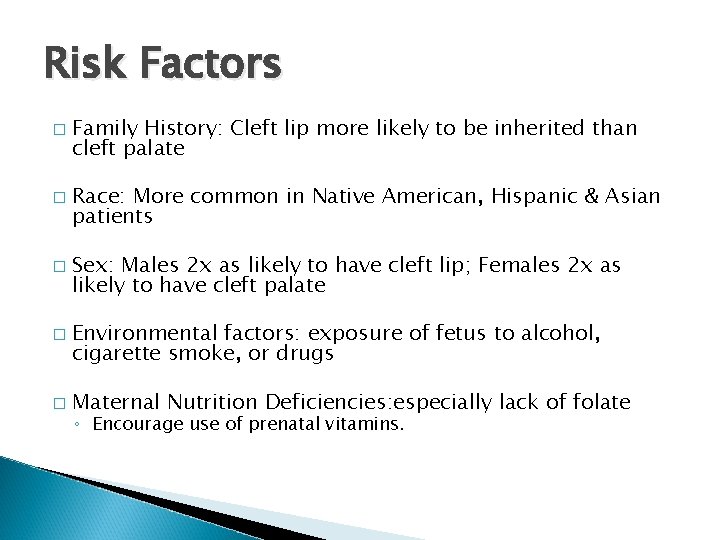 Risk Factors

□ Family History: Cleft lip more likely to be inherited than cleft palate

□ Race: More common in Native American, Hispanic & Asian patients

□ Sex: Males 2x as likely to have cleft lip; Females 2x as likely to have cleft palate

□ Environmental factors: exposure of fetus to alcohol, cigarette smoke, or drugs

□ Maternal Nutrition Deficiencies:especially lack of folate
◦ Encourage use of prenatal vitamins.